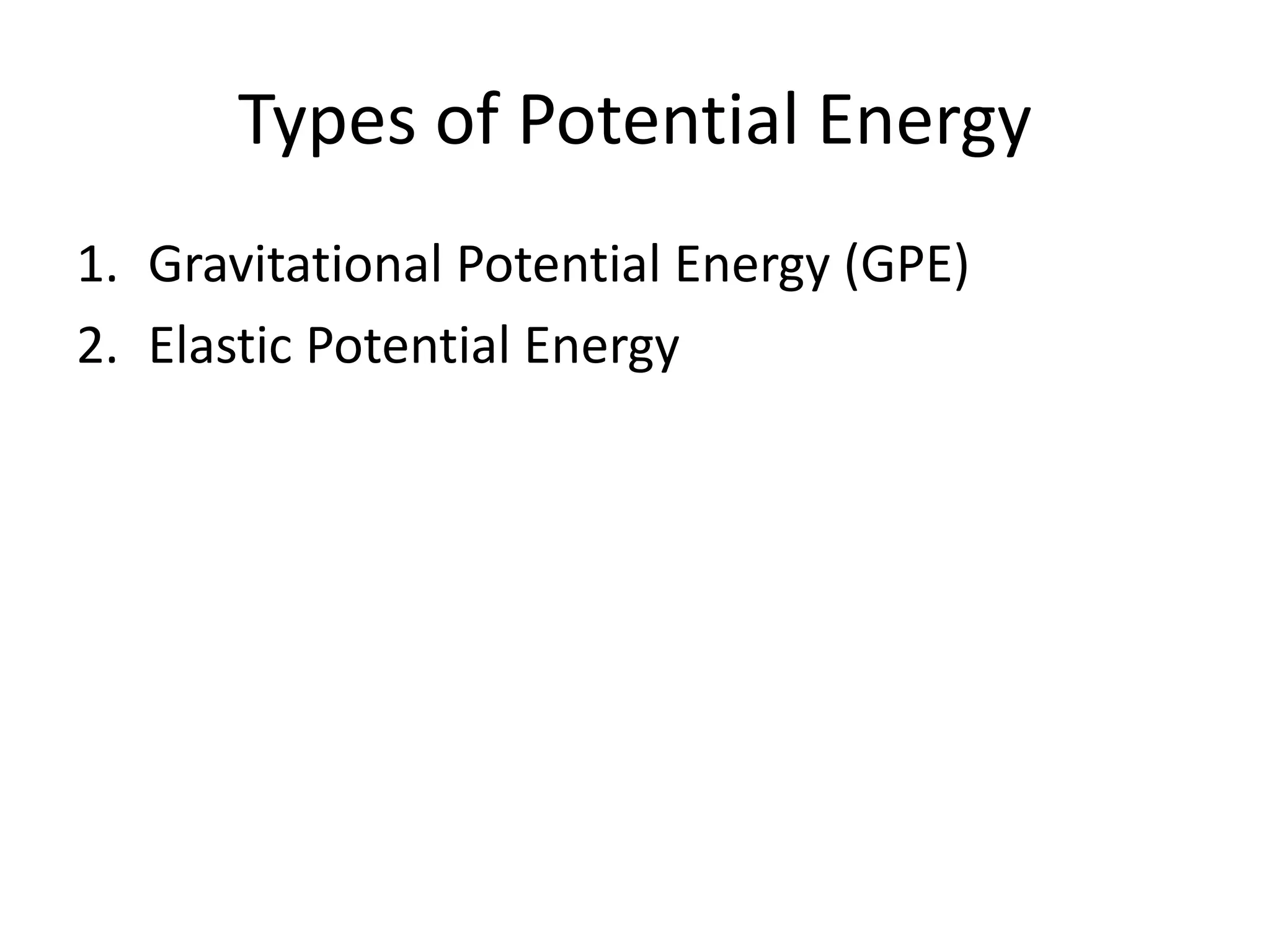 Types of Potential Energy

1. Gravitational Potential Energy (GPE)
2. Elastic Potential Energy